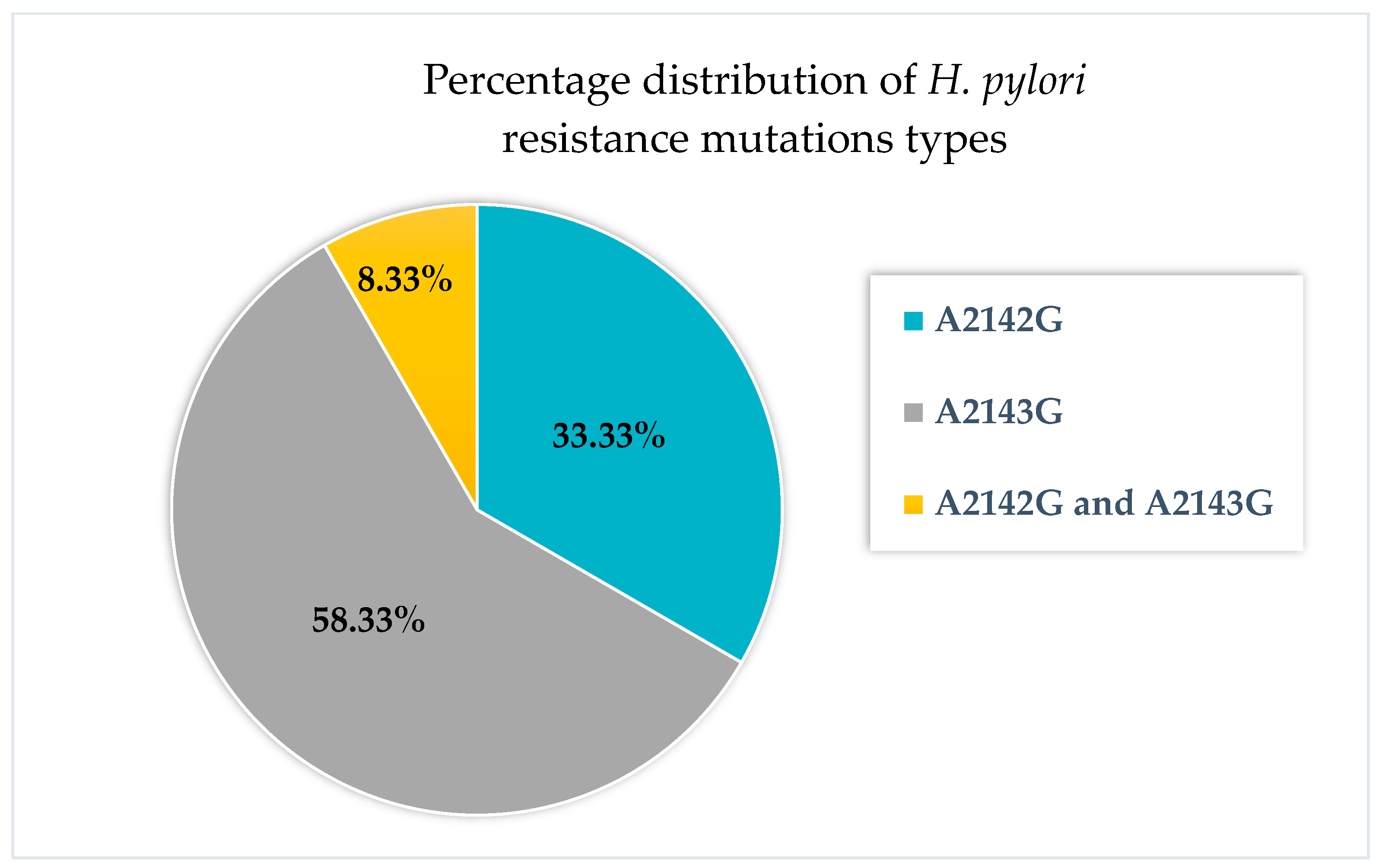 Percentage distribution of H. pylori resistance mutations types

8.33%

33.33%

58.33%

A2142G

A2143G

A2142G and A2143G